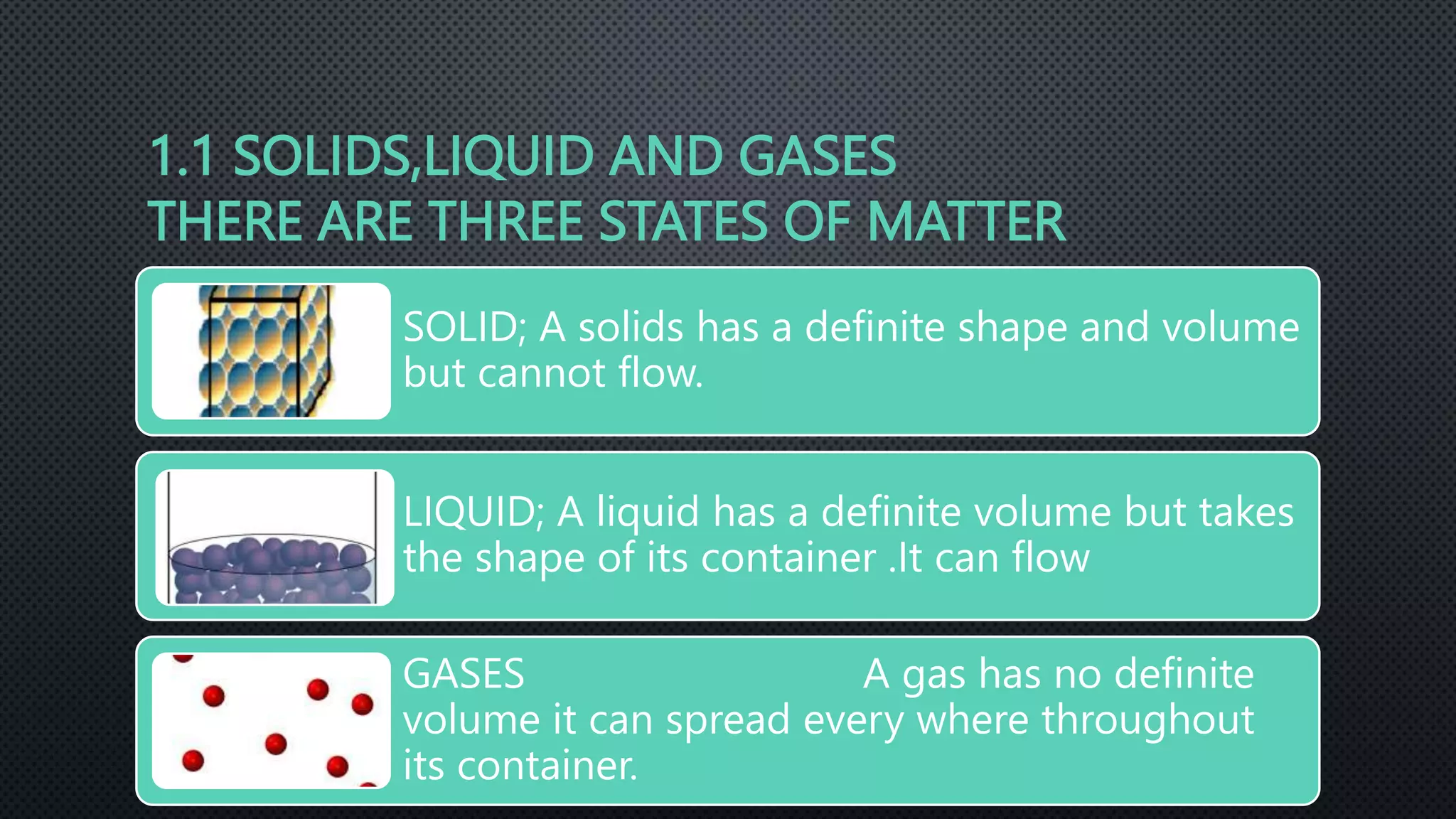 1.1 SOLIDS,LIQUID AND GASES
THERE ARE THREE STATES OF MATTER

SOLID; A solids has a definite shape and volume but cannot flow.

LIQUID; A liquid has a definite volume but takes the shape of its container .It can flow

GASES A gas has no definite volume it can spread every where throughout its container.